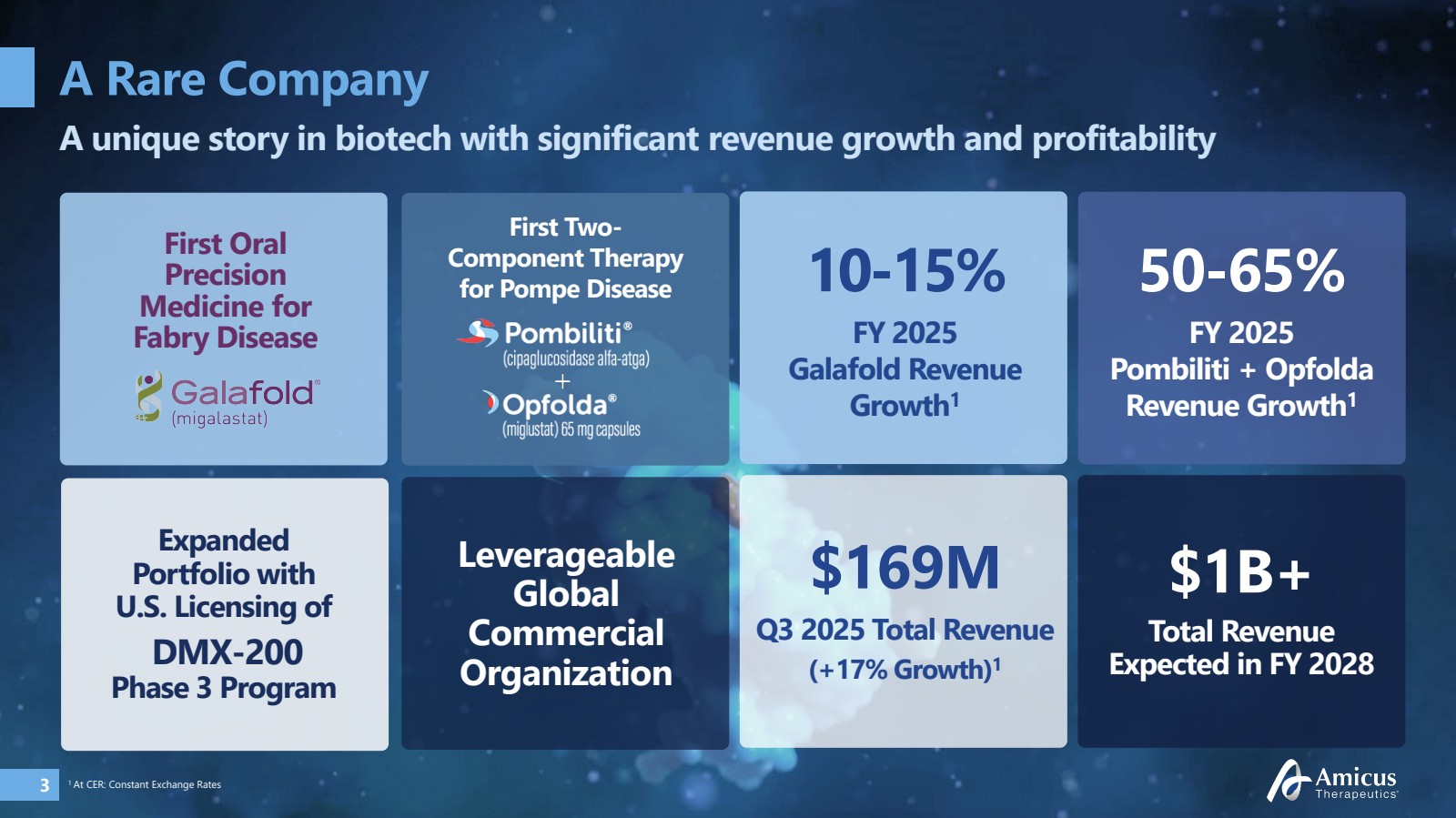 A Rare Company

A unique story in biotech with significant revenue growth and profitability

First Oral Precision Medicine for Fabry Disease

Galafold® (migalastat)

First Two-Component Therapy for Pompe Disease

Pombiliti® (cipaglucosidase alfa-atga)
+
Opfolda® (miglustat) 65 mg capsules

10-15%

FY 2025 Galafold Revenue Growth$^1$

50-65%

FY 2025 Pombiliti + Opfolda Revenue Growth$^1$

Expanded Portfolio with U.S. Licensing of DMX-200 Phase 3 Program

Leverageable Global Commercial Organization

$169M

Q3 2025 Total Revenue (+17% Growth)$^1$

$1B+

Total Revenue Expected in FY 2028

3

$^1$ At CER: Constant Exchange Rates

Amicus Therapeutics